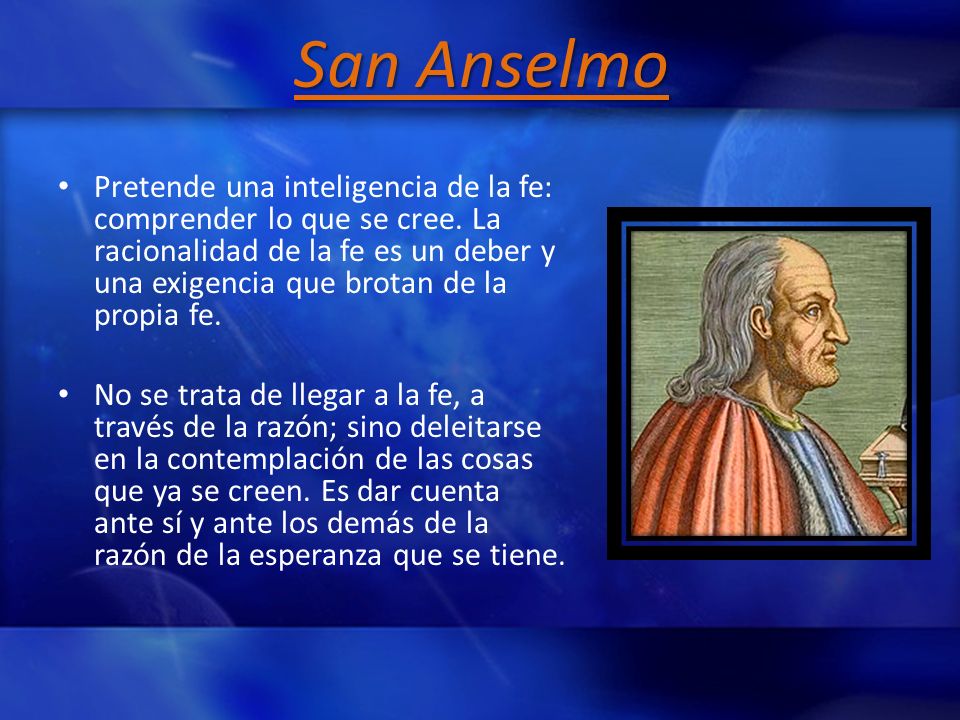 San Anselmo

• Pretende una inteligencia de la fe: comprender lo que se cree. La racionalidad de la fe es un deber y una exigencia que brotan de la propia fe.

• No se trata de llegar a la fe, a través de la razón; sino deleitarse en la contemplación de las cosas que ya se creen. Es dar cuenta ante sí y ante los demás de la razón de la esperanza que se tiene.